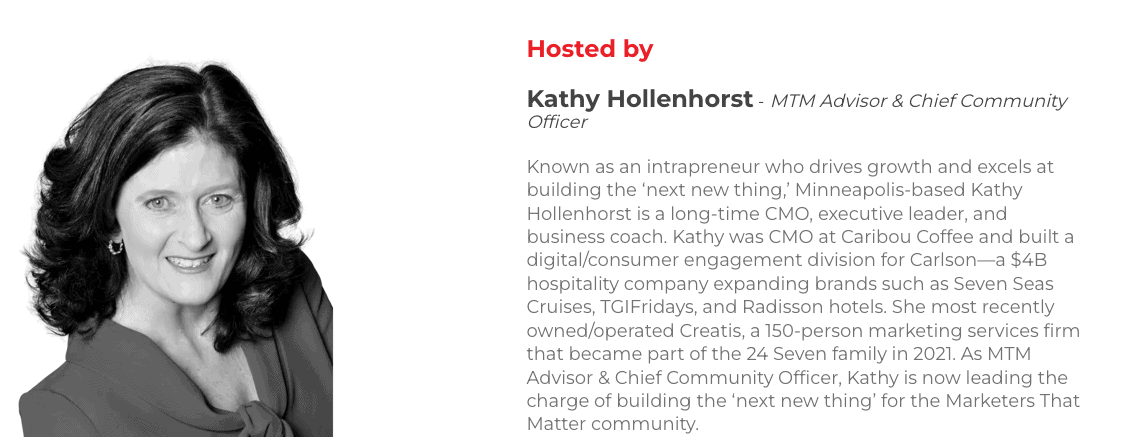 Hosted by

Kathy Hollenhorst - MTM Advisor & Chief Community Officer

Known as an intrapreneur who drives growth and excels at building the ‘next new thing,’ Minneapolis-based Kathy Hollenhorst is a long-time CMO, executive leader, and business coach. Kathy was CMO at Caribou Coffee and built a digital/consumer engagement division for Carlson—a $4B hospitality company expanding brands such as Seven Seas Cruises, TGIFridays, and Radisson hotels. She most recently owned/operated Creatis, a 150-person marketing services firm that became part of the 24 Seven family in 2021. As MTM Advisor & Chief Community Officer, Kathy is now leading the charge of building the ‘next new thing’ for the Marketers That Matter community.